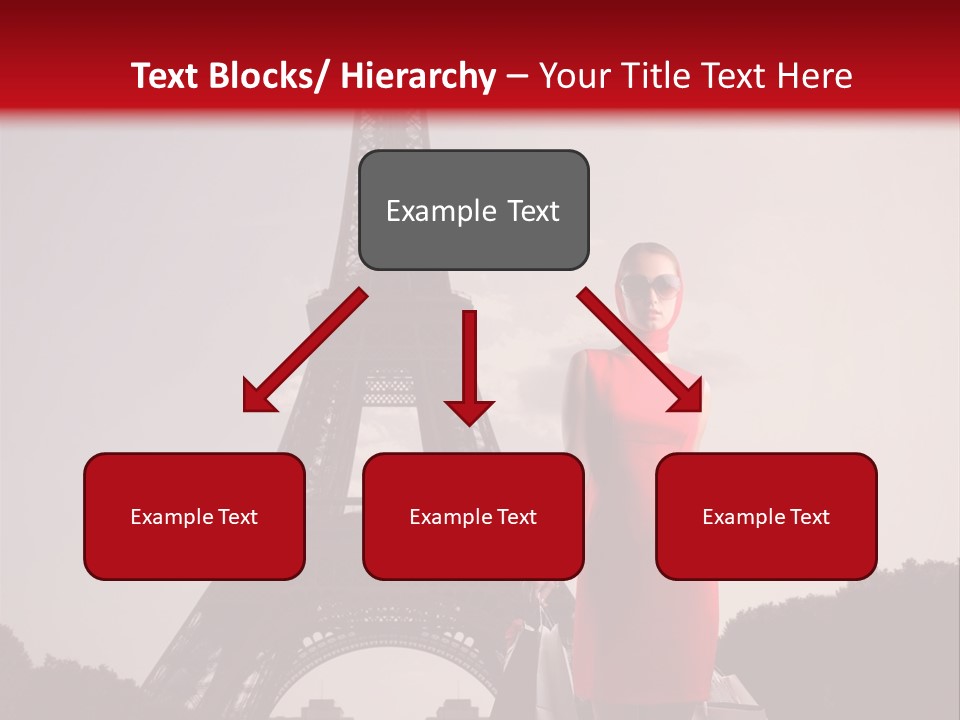 Text Blocks/ Hierarchy – Your Title Text Here

Example Text

Example Text

Example Text

Example Text